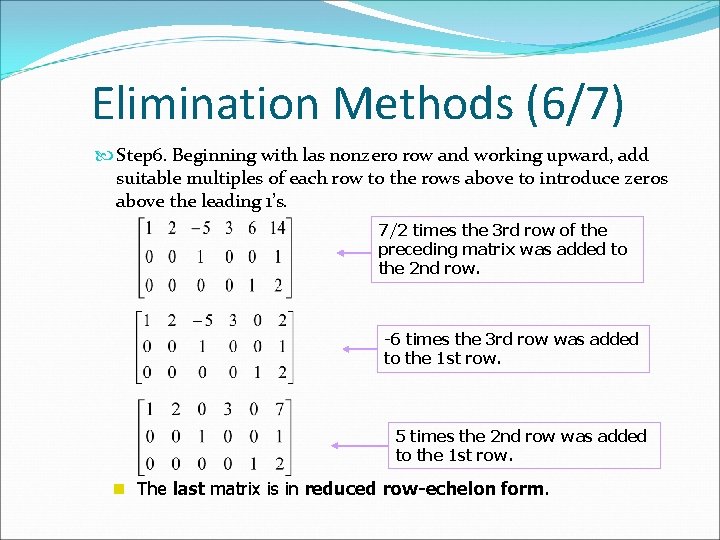 Elimination Methods (6/7)

Step6. Beginning with las nonzero row and working upward, add suitable multiples of each row to the rows above to introduce zeros above the leading 1's.

$\begin{bmatrix} 1 & 2 & -5 & 3 & 6 & 14 \\ 0 & 0 & 1 & 0 & 0 & 1 \\ 0 & 0 & 0 & 0 & 1 & 2 \end{bmatrix}$

7/2 times the 3rd row of the preceding matrix was added to the 2nd row.

$\begin{bmatrix} 1 & 2 & -5 & 3 & 0 & 2 \\ 0 & 0 & 1 & 0 & 0 & 1 \\ 0 & 0 & 0 & 0 & 1 & 2 \end{bmatrix}$

-6 times the 3rd row was added to the 1st row.

$\begin{bmatrix} 1 & 2 & 0 & 3 & 0 & 7 \\ 0 & 0 & 1 & 0 & 0 & 1 \\ 0 & 0 & 0 & 0 & 1 & 2 \end{bmatrix}$

5 times the 2nd row was added to the 1st row.

The last matrix is in reduced row-echelon form.